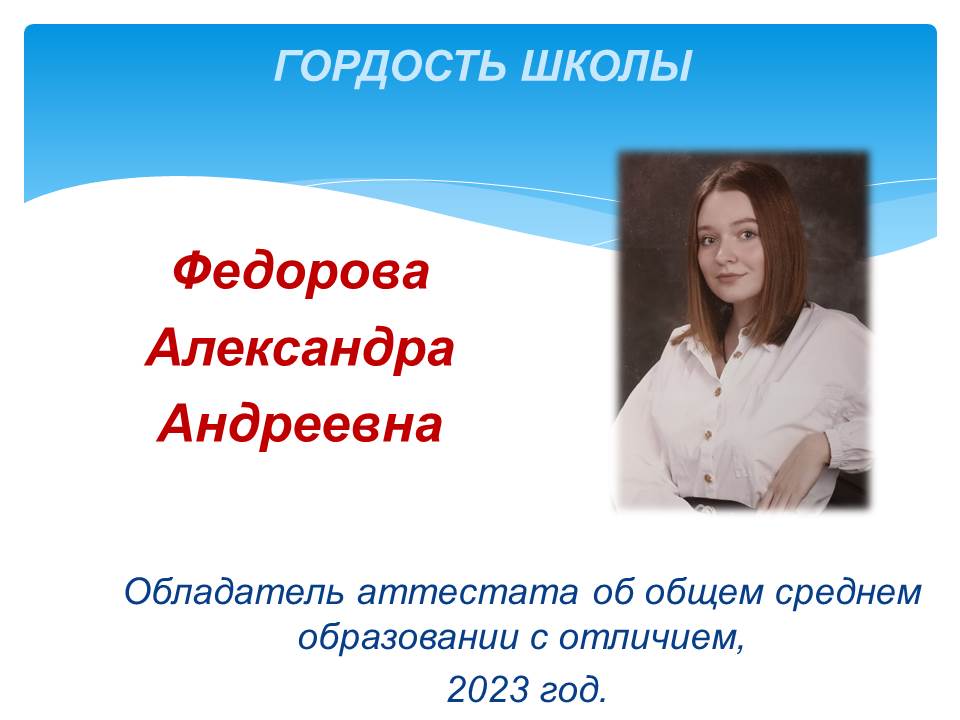 ГОРДОСТЬ ШКОЛЫ

Федорова
Александра
Андреевна

Обладатель аттестата об общем среднем образовании с отличием,
2023 год.